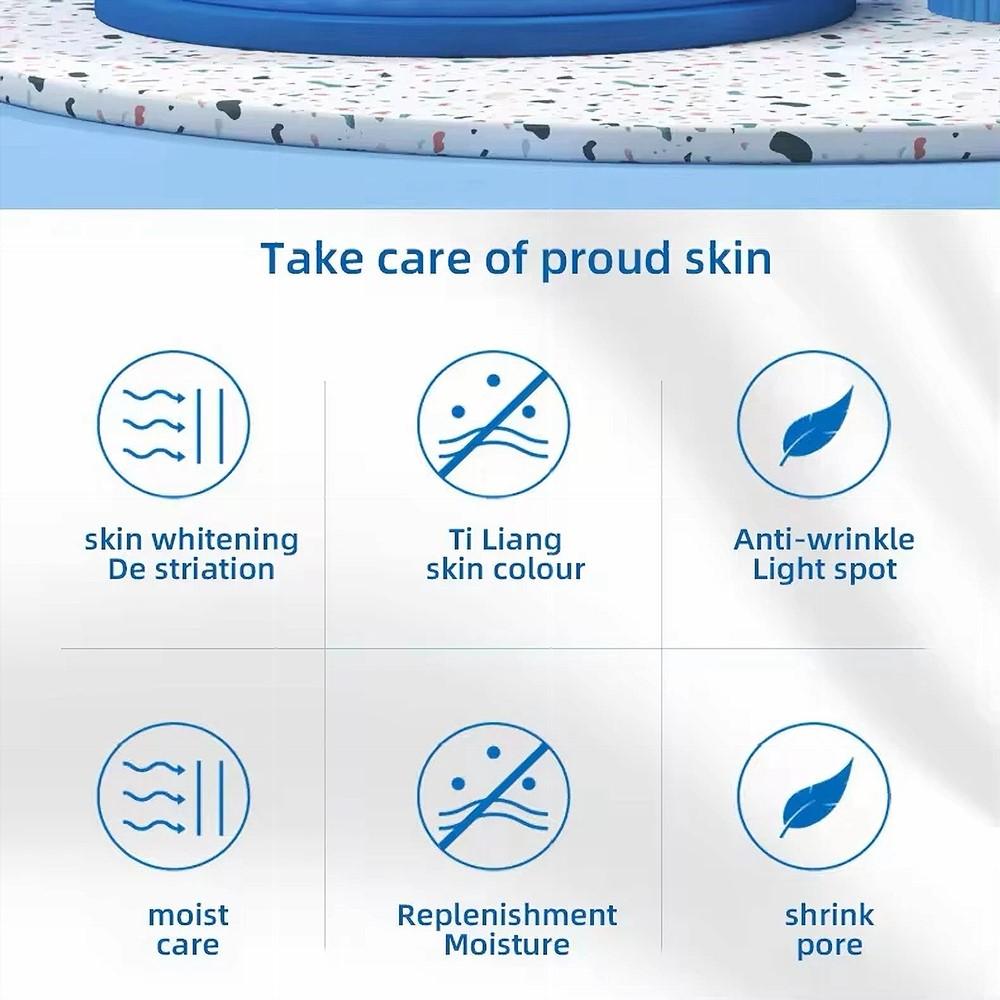 Take care of proud skin

skin whitening
De striation

Ti Liang
skin colour

Anti-wrinkle
Light spot

moist
care

Replenishment
Moisture

shrink
pore